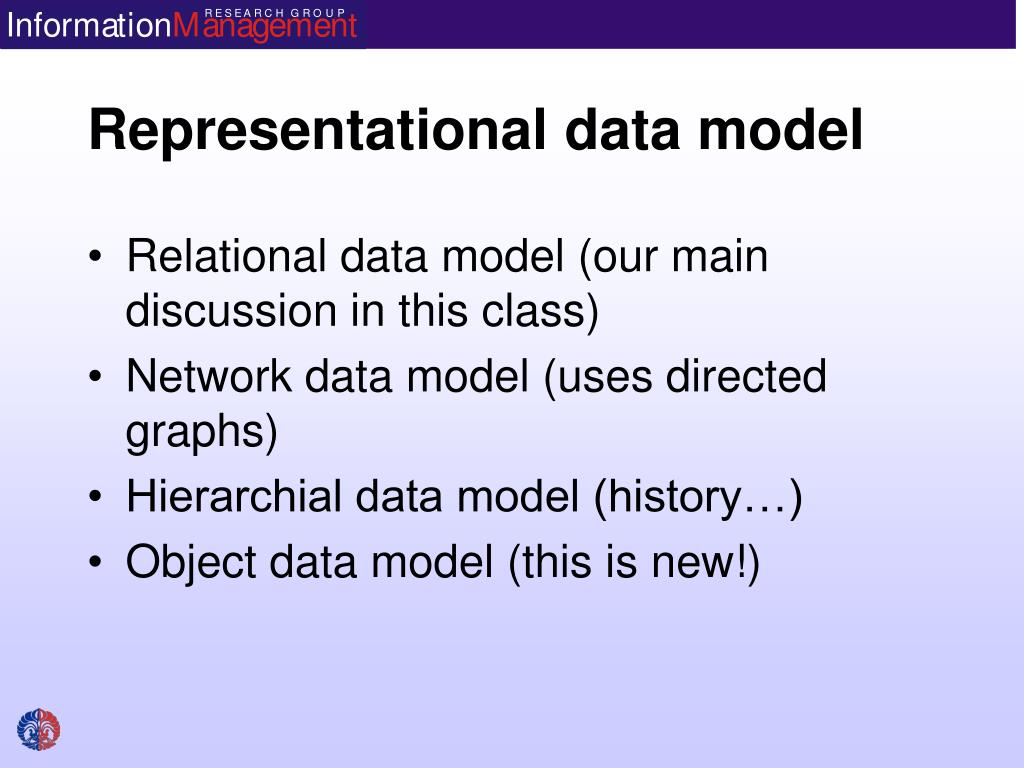 InformationManagement RESEARCH GROUP

Representational data model

• Relational data model (our main discussion in this class)
• Network data model (uses directed graphs)
• Hierarchial data model (history…)
• Object data model (this is new!)